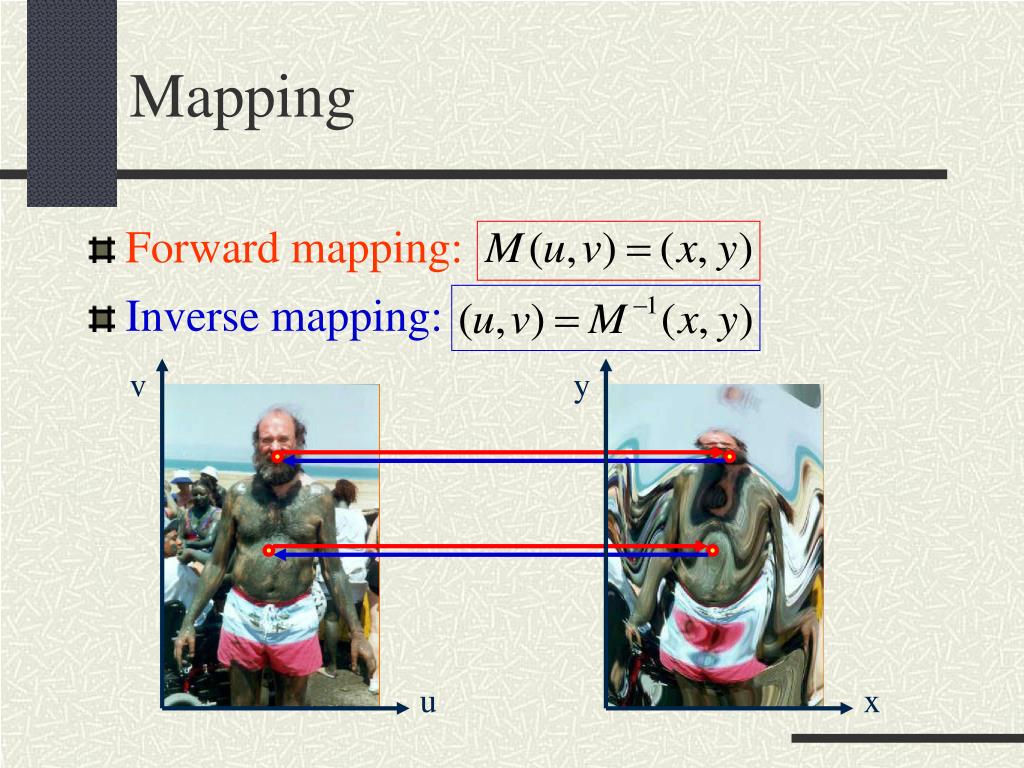 Mapping

Forward mapping: $M(u,v)=(x,y)$

Inverse mapping: $(u,v)=M^{-1}(x,y)$

v

u

y

x